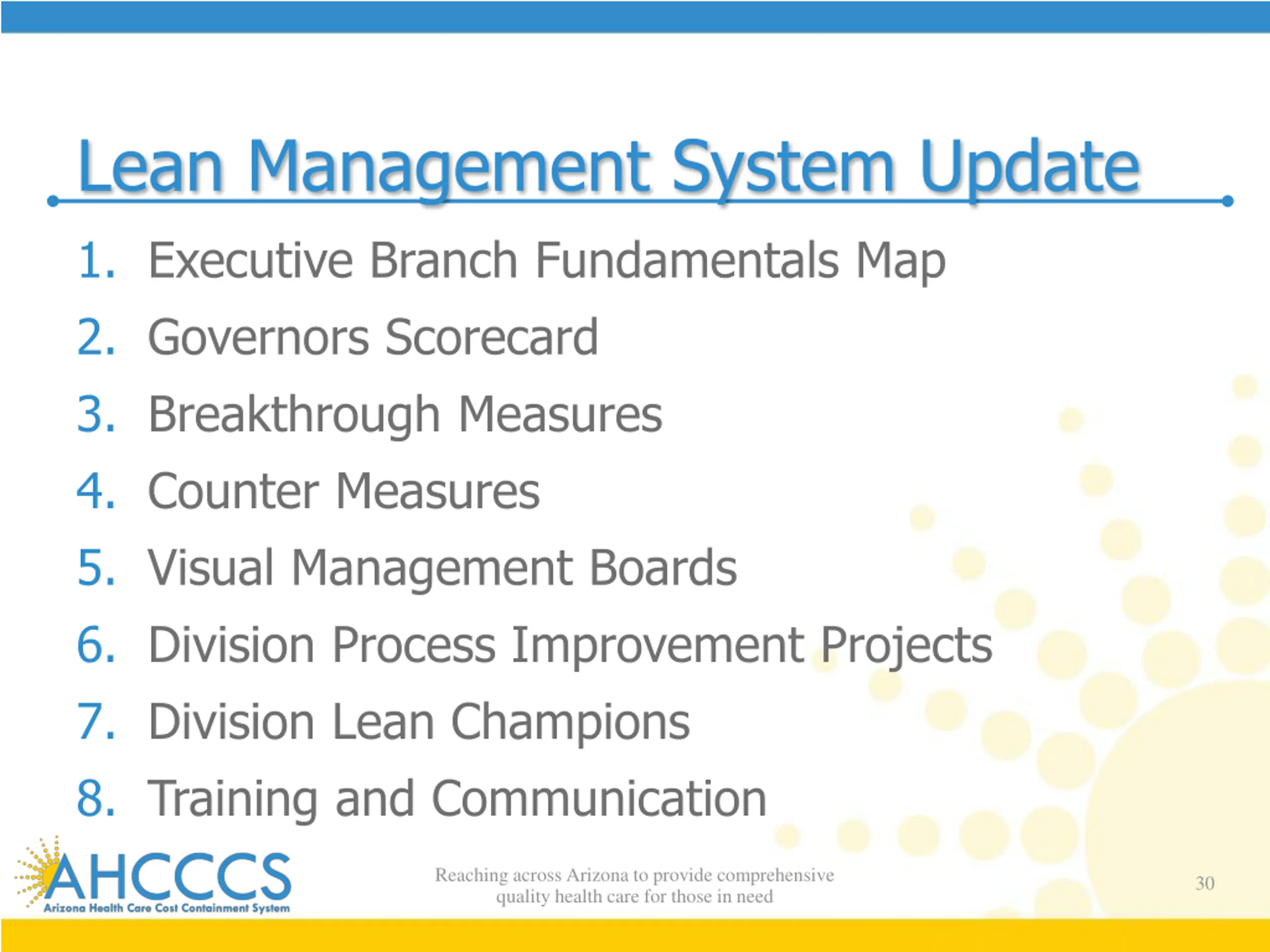 Lean Management System Update

1. Executive Branch Fundamentals Map
2. Governors Scorecard
3. Breakthrough Measures
4. Counter Measures
5. Visual Management Boards
6. Division Process Improvement Projects
7. Division Lean Champions
8. Training and Communication

AHCCCS
Arizona Health Care Cost Containment System

Reaching across Arizona to provide comprehensive quality health care for those in need

30